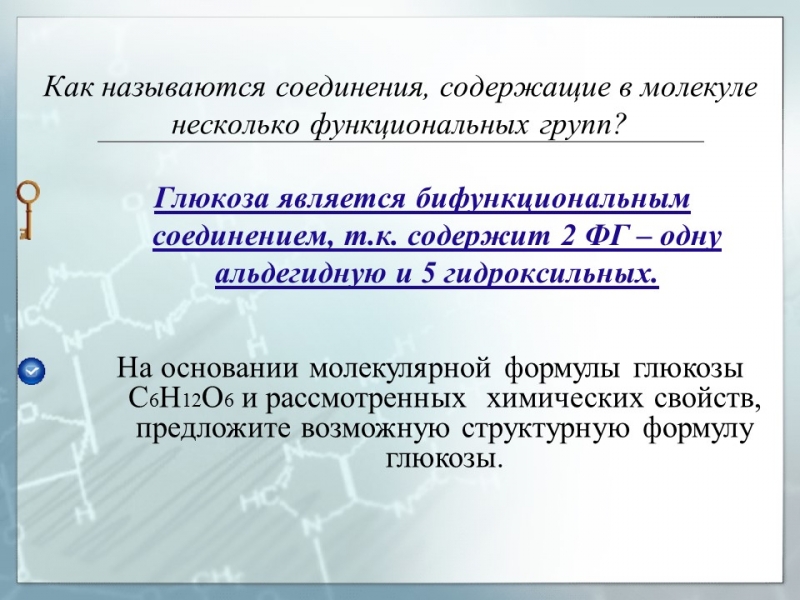 Как называются соединения, содержащие в молекуле несколько функциональных групп?

Глюкоза является бифункциональным соединением, т.к. содержит 2 ФГ – одну альдегидную и 5 гидроксильных.

На основании молекулярной формулы глюкозы $C_6H_{12}O_6$ и рассмотренных химических свойств, предложите возможную структурную формулу глюкозы.